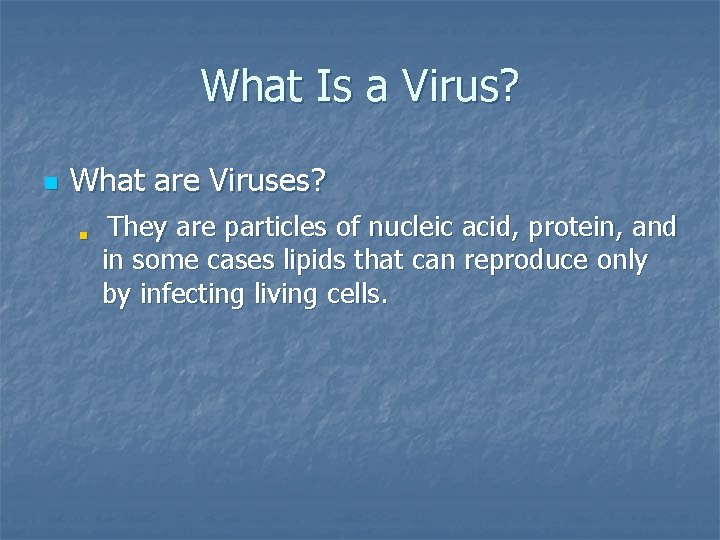 What Is a Virus?

What are Viruses?

They are particles of nucleic acid, protein, and in some cases lipids that can reproduce only by infecting living cells.